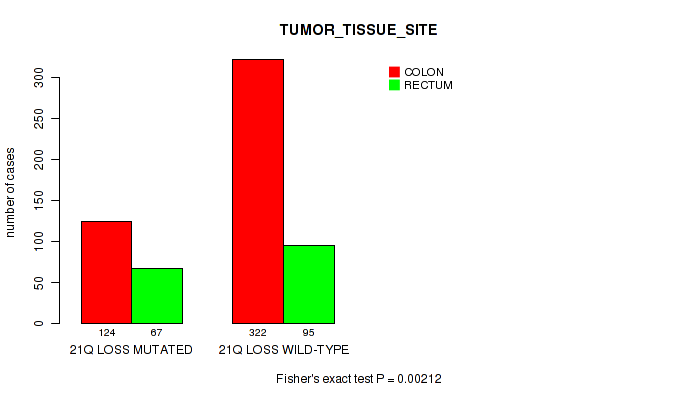 TUMOR_TISSUE_SITE

COLON
RECTUM

number of cases

0
50
100
150
200
250
300

124
67
322
95

21Q LOSS MUTATED
21Q LOSS WILD-TYPE

Fisher's exact test P = 0.00212